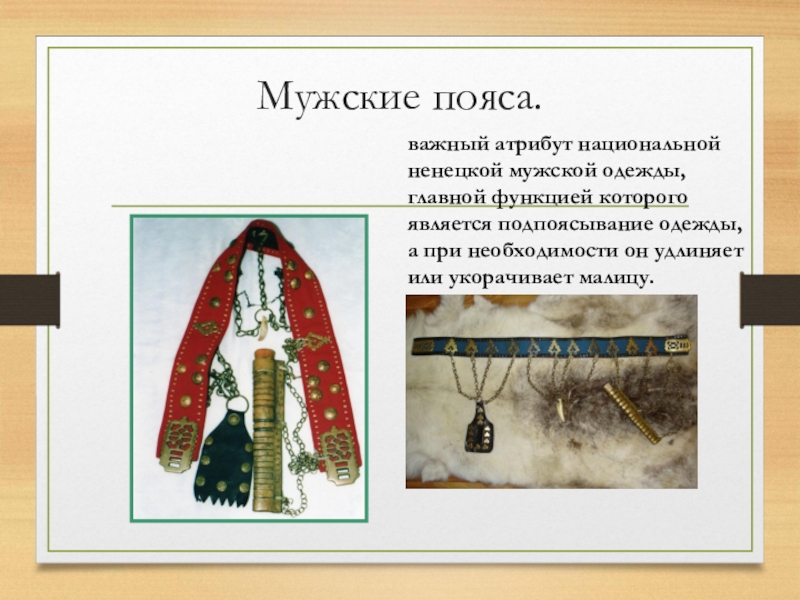 Мужские пояса.

важный атрибут национальной ненецкой мужской одежды, главной функцией которого является подпоясывание одежды, а при необходимости он удлиняет или укорачивает малицу.